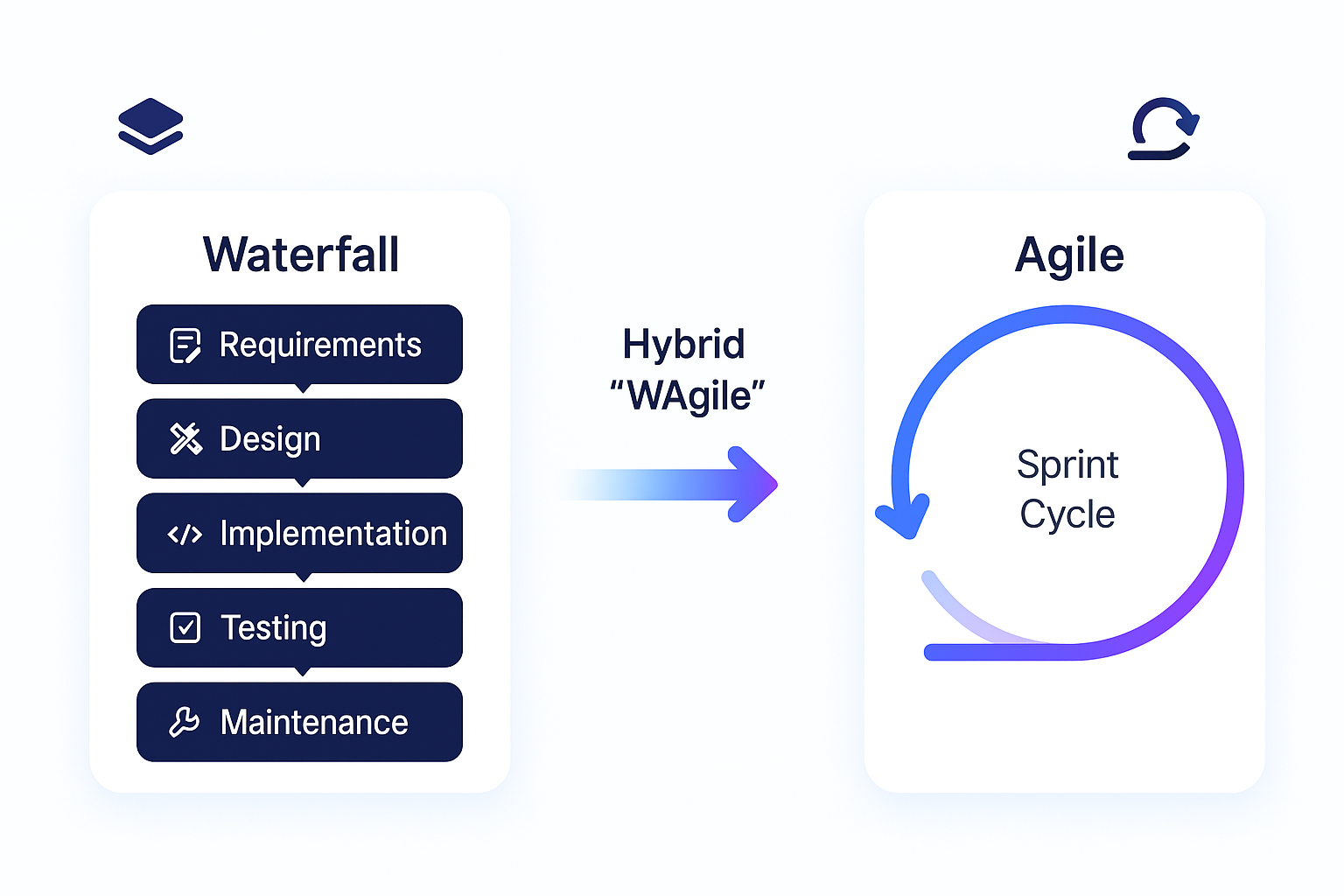 Waterfall

Requirements

Design

Implementation

Testing

Maintenance

Hybrid
“WAgile”

Agile

Sprint
Cycle